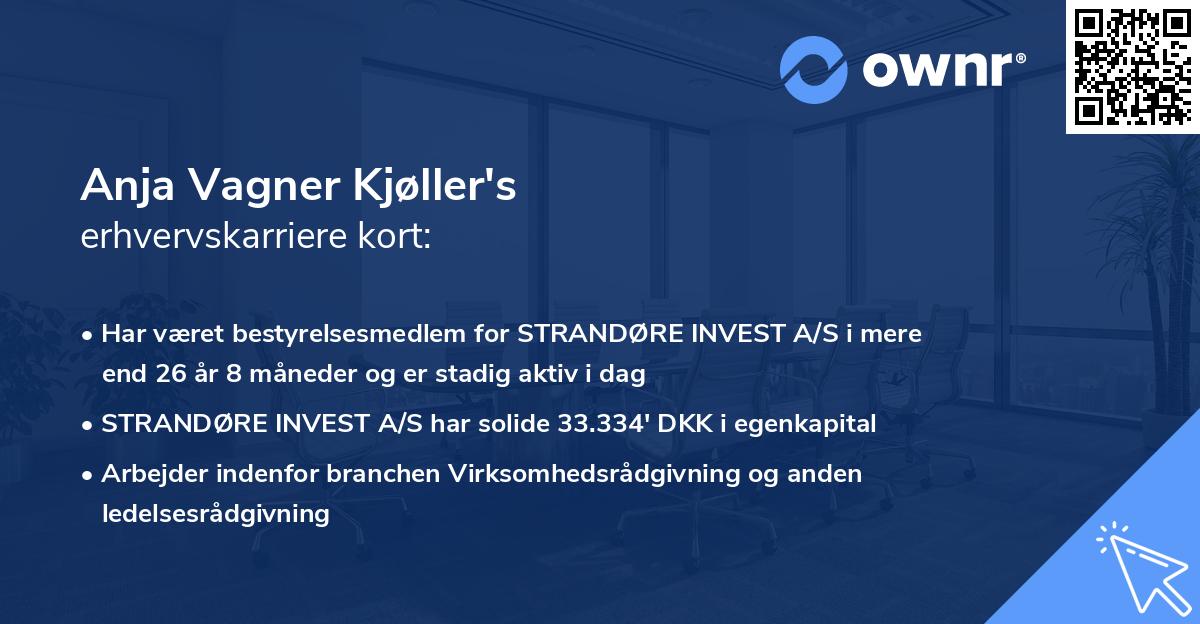 ownr®

Anja Vagner Kjøller's
erhvervskarriere kort:

• Har været bestyrelsesmedlem for STRANDØRE INVEST A/S i mere end 26 år 8 måneder og er stadig aktiv i dag
• STRANDØRE INVEST A/S har solide 33.334' DKK i egenkapital
• Arbejder indenfor branchen Virksomhedsrådgivning og anden ledelsesrådgivning